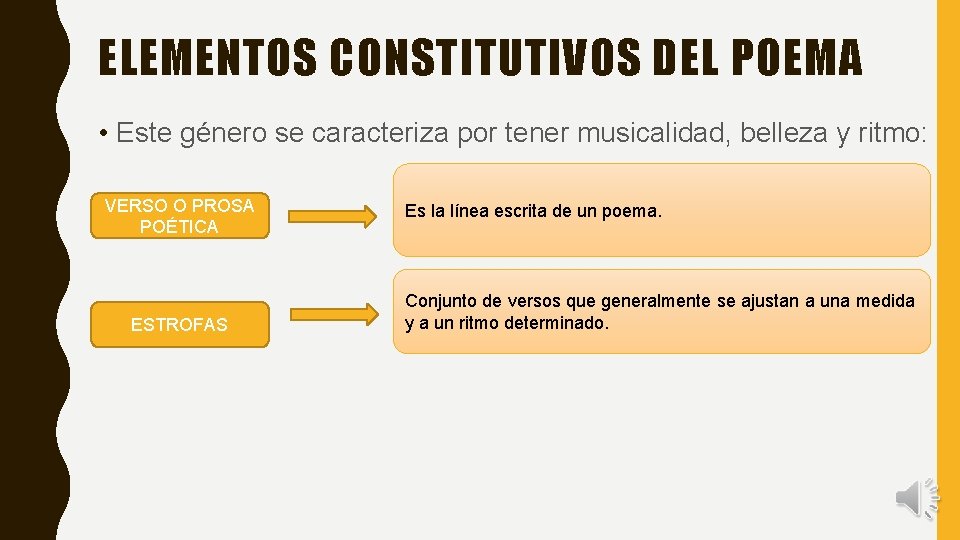 ELEMENTOS CONSTITUTIVOS DEL POEMA

• Este género se caracteriza por tener musicalidad, belleza y ritmo:

VERSO O PROSA POÉTICA

Es la línea escrita de un poema.

ESTROFAS

Conjunto de versos que generalmente se ajustan a una medida y a un ritmo determinado.